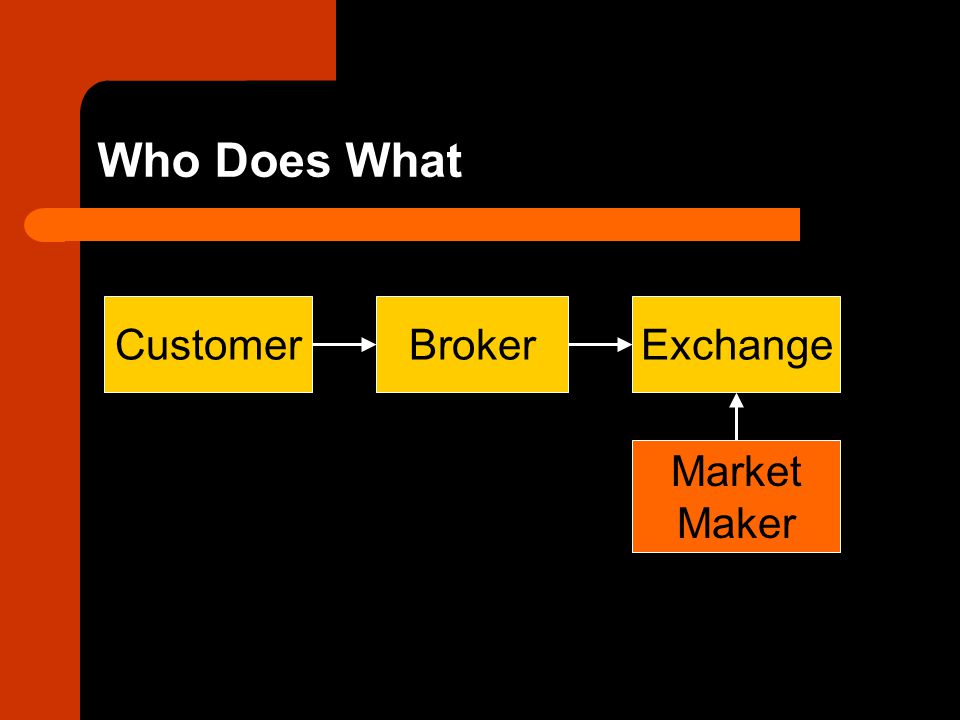 Who Does What

Customer

Broker

Exchange

Market Maker